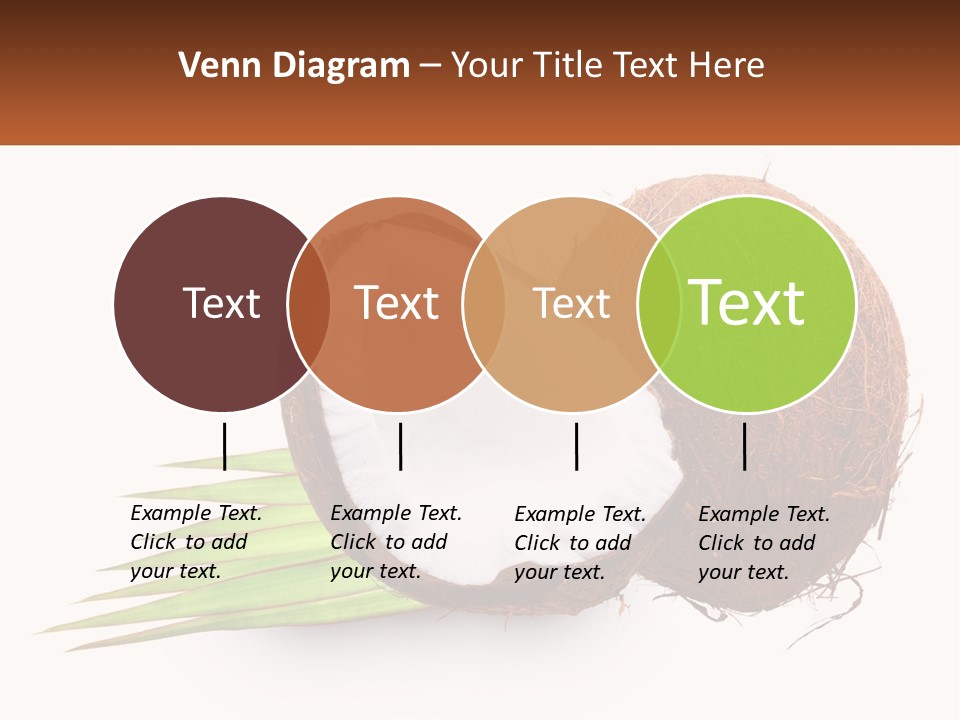 Venn Diagram – Your Title Text Here

Text

Text

Text

Text

Example Text. Click to add your text.

Example Text. Click to add your text.

Example Text. Click to add your text.

Example Text. Click to add your text.